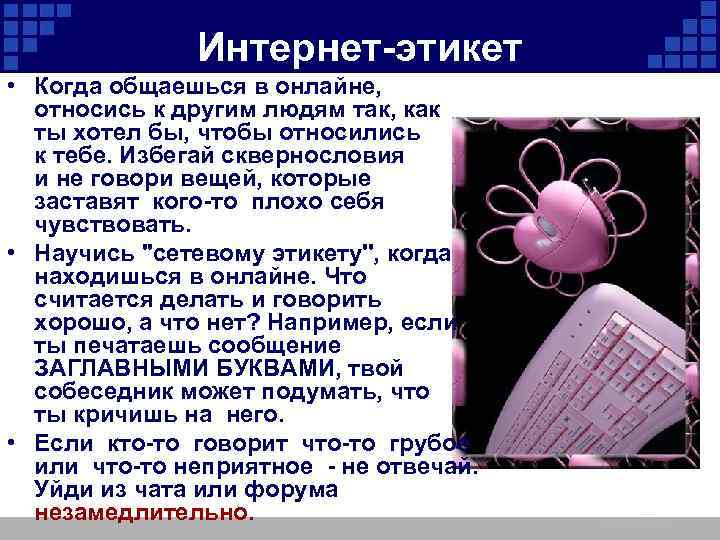 Интернет-этикет

• Когда общаешься в онлайне, относись к другим людям так, как ты хотел бы, чтобы относились к тебе. Избегай сквернословия и не говори вещей, которые заставят кого-то плохо себя чувствовать.

• Научись "сетевому этикету", когда находишься в онлайне. Что считается делать и говорить хорошо, а что нет? Например, если ты печатаешь сообщение ЗАГЛАВНЫМИ БУКВАМИ, твой собеседник может подумать, что ты кричишь на него.

• Если кто-то говорит что-то грубое или что-то неприятное - не отвечай. Уйди из чата или форума незамедлительно.